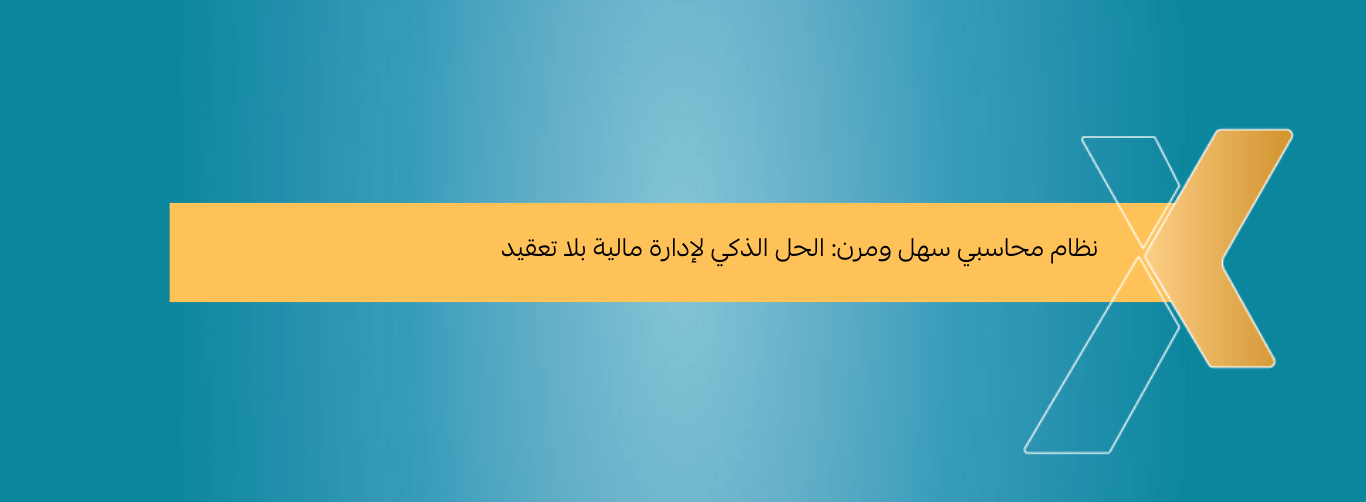 نظام محاسبي سهل ومرن: الحل الذكي لإدارة مالية بلا تعقيد